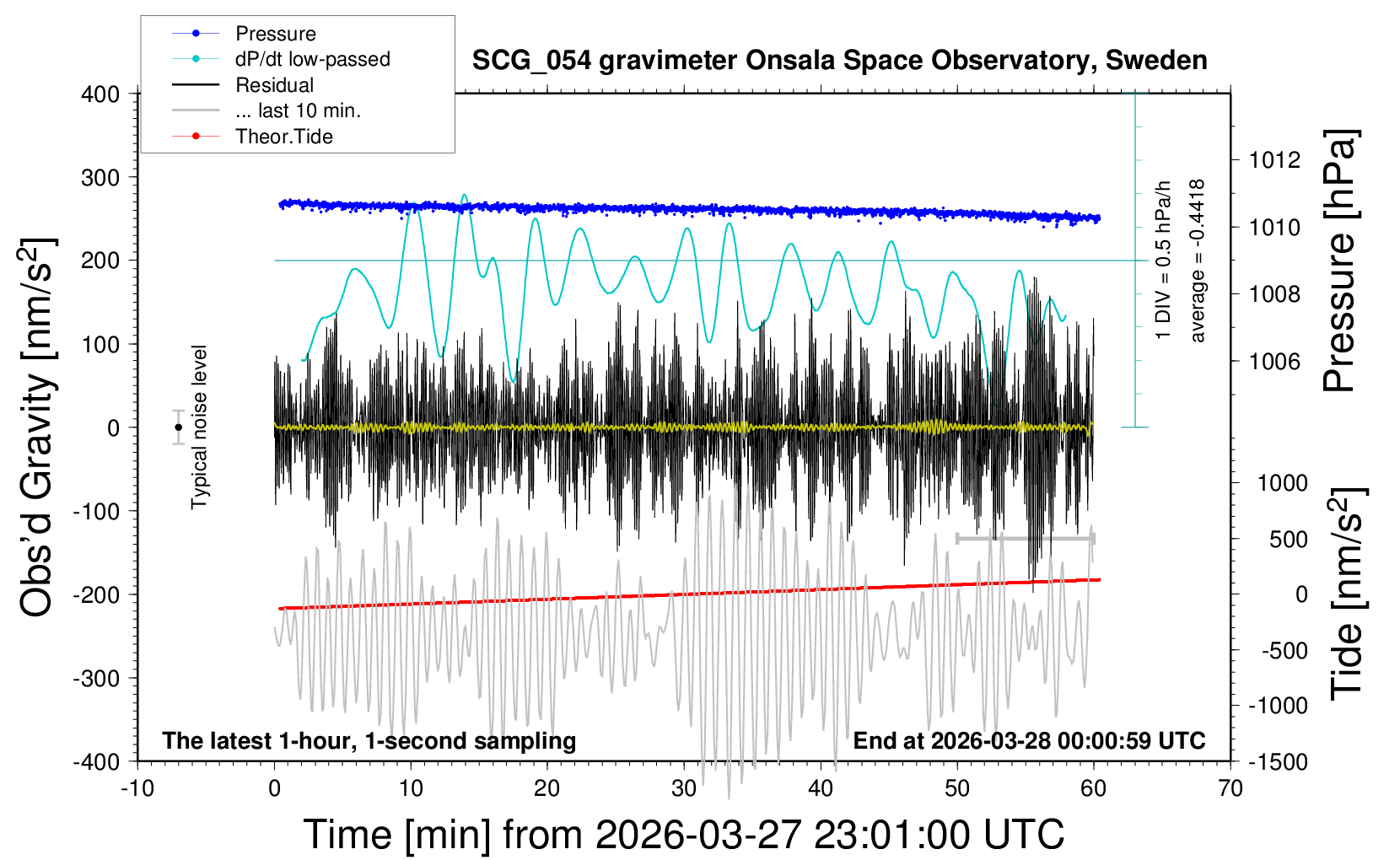 Pressure
dP/dt low-passed
Residual
... last 10 min.
Theor.Tide

SCG_054 gravimeter Onsala Space Observatory, Sweden

Obs'd Gravity [nm/s$^2$]

400
300
200
100
0
-100
-200
-300
-400

Typical noise level

1 DIV = 0.5 hPa/h
average = -0.4418

Pressure [hPa]

1012
1010
1008
1006

Tide [nm/s$^2$]

1000
500
0
-500
-1000
-1500

The latest 1-hour, 1-second sampling
End at 2026-03-28 00:00:59 UTC

-10
0
10
20
30
40
50
60
70

Time [min] from 2026-03-27 23:01:00 UTC